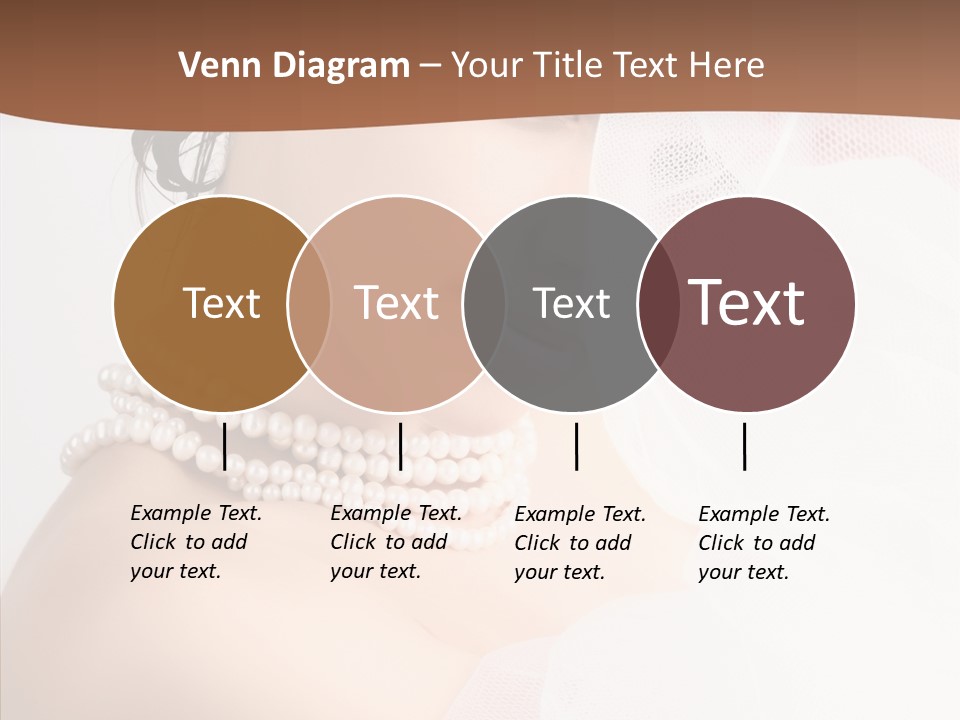 Venn Diagram – Your Title Text Here

Text

Text

Text

Text

Example Text. Click to add your text.

Example Text. Click to add your text.

Example Text. Click to add your text.

Example Text. Click to add your text.